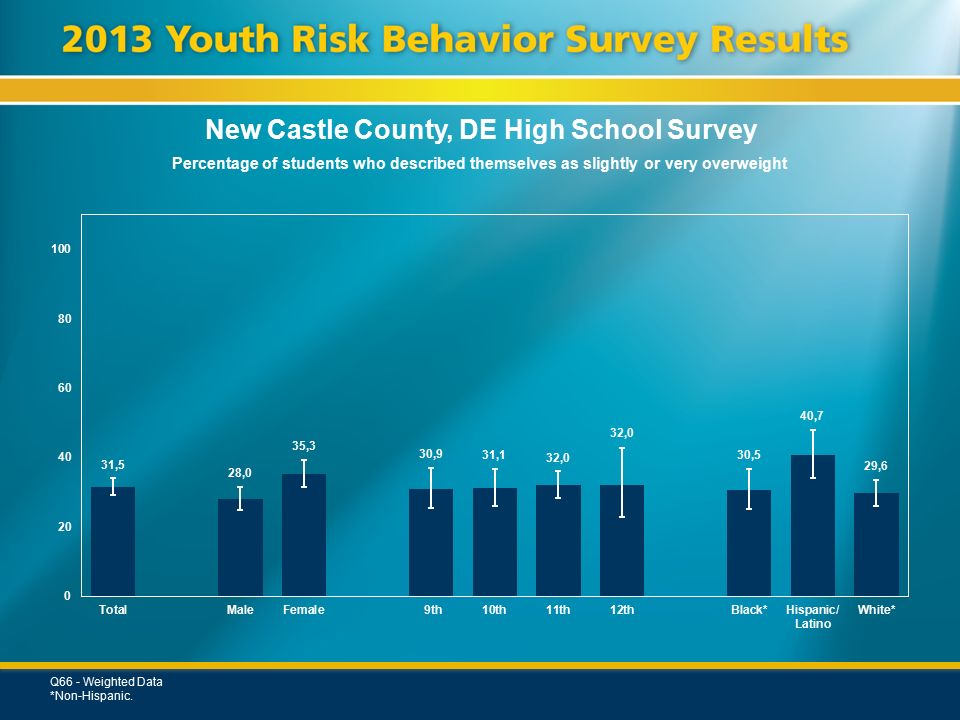 2013 Youth Risk Behavior Survey Results

New Castle County, DE High School Survey

Percentage of students who described themselves as slightly or very overweight

100
80
60
40
20
0

31,5
28,0
35,3
30,9
31,1
32,0
32,0
30,5
40,7
29,6

Total
Male
Female
9th
10th
11th
12th
Black*
Hispanic/ Latino
White*

Q66 - Weighted Data
*Non-Hispanic.